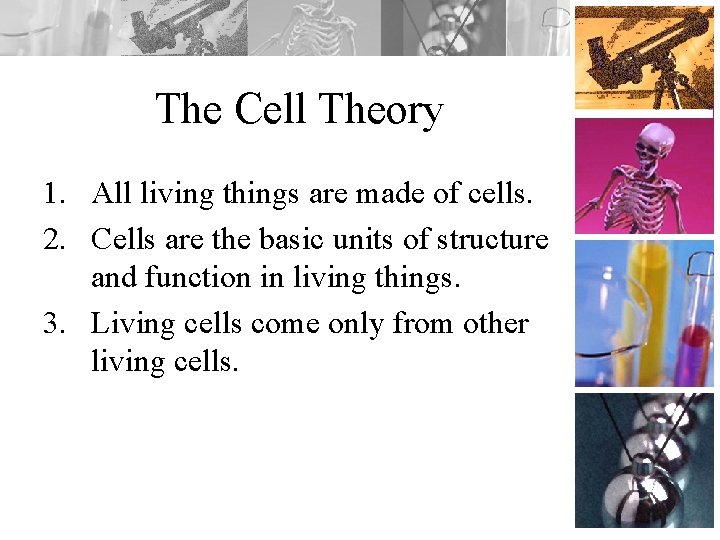 The Cell Theory

1. All living things are made of cells.
2. Cells are the basic units of structure and function in living things.
3. Living cells come only from other living cells.